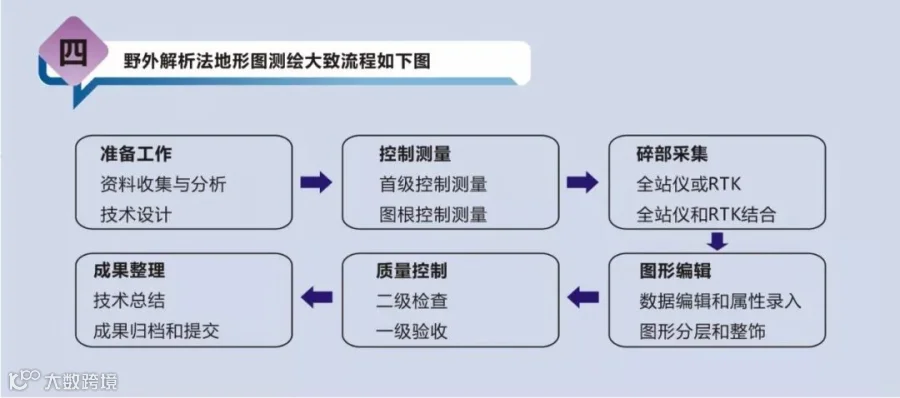 四

野外解析法地形图测绘大致流程如下图

准备工作
资料收集与分析
技术设计

控制测量
首级控制测量
图根控制测量

碎部采集
全站仪或RTK
全站仪和RTK结合

图形编辑
数据编辑和属性录入
图形分层和整饰

质量控制
二级检查
一级验收

成果整理
技术总结
成果归档和提交

大数跨境